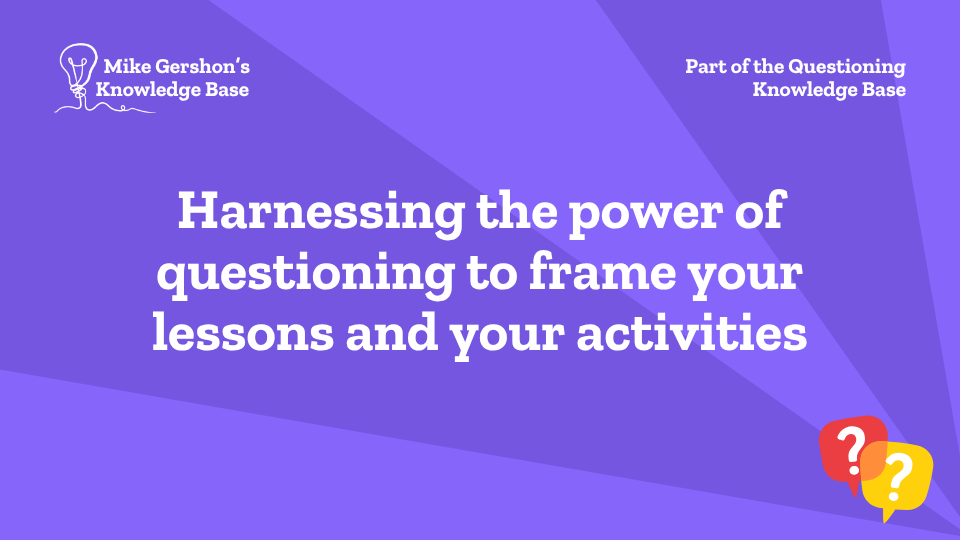 Mike Gershon's Knowledge Base

Part of the Questioning Knowledge Base

Harnessing the power of questioning to frame your lessons and your activities

?

?